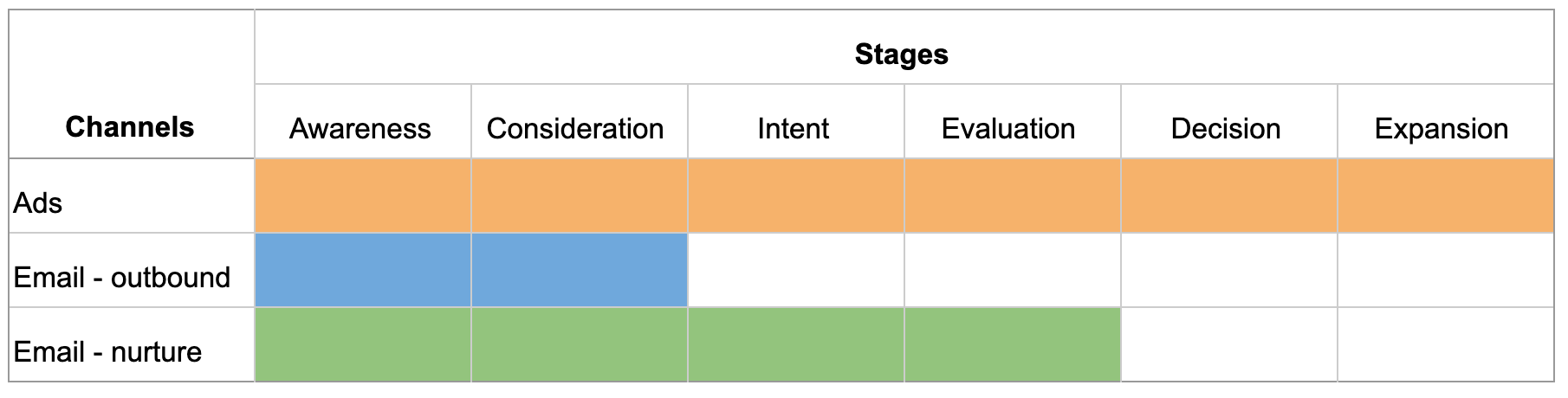 | Channels | Stages | | | | | |
|---|---|---|---|---|---|---|
| | Awareness | Consideration | Intent | Evaluation | Decision | Expansion |
| Ads | | | | | | |
| Email - outbound | | | | | | |
| Email - nurture | | | | | | |